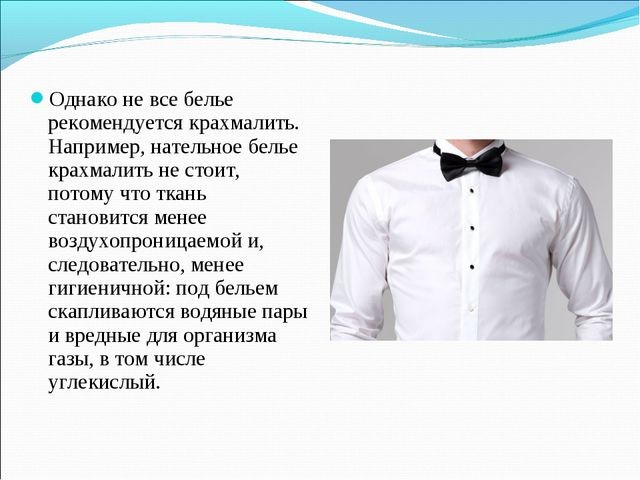 Однако не все белье рекомендуется крахмалить. Например, нательное белье крахмалить не стоит, потому что ткань становится менее воздухопроницаемой и, следовательно, менее гигиеничной: под бельем скапливаются водяные пары и вредные для организма газы, в том числе углекислый.